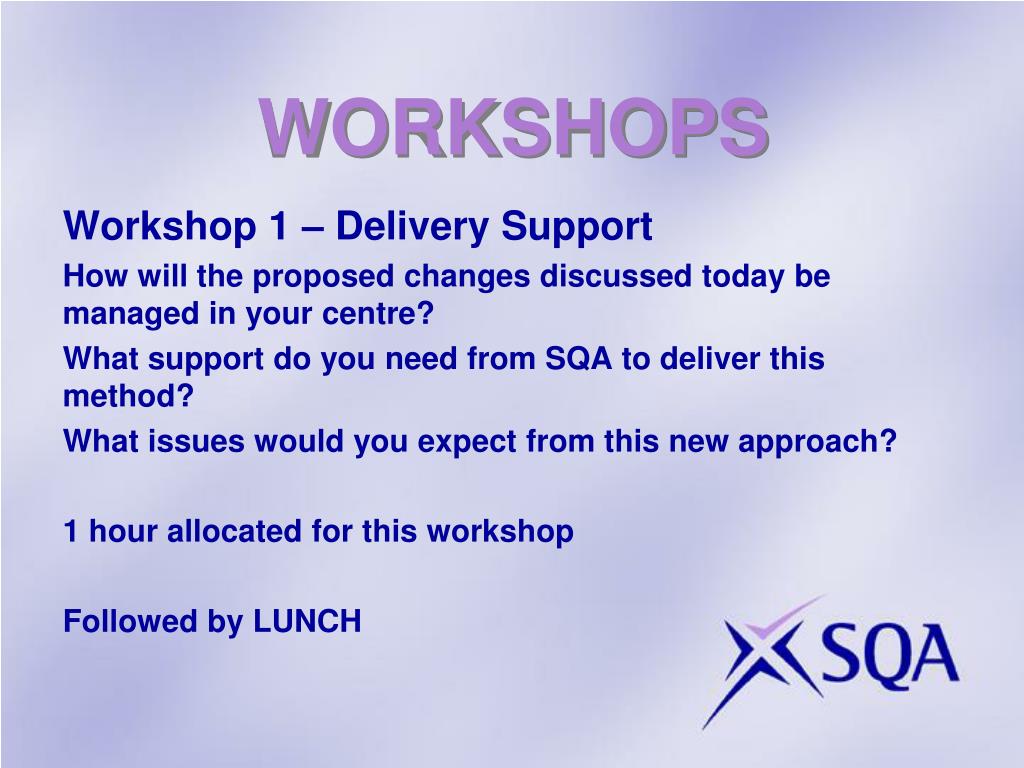 WORKSHOPS

Workshop 1 – Delivery Support

How will the proposed changes discussed today be managed in your centre?

What support do you need from SQA to deliver this method?

What issues would you expect from this new approach?

1 hour allocated for this workshop

Followed by LUNCH

SQA